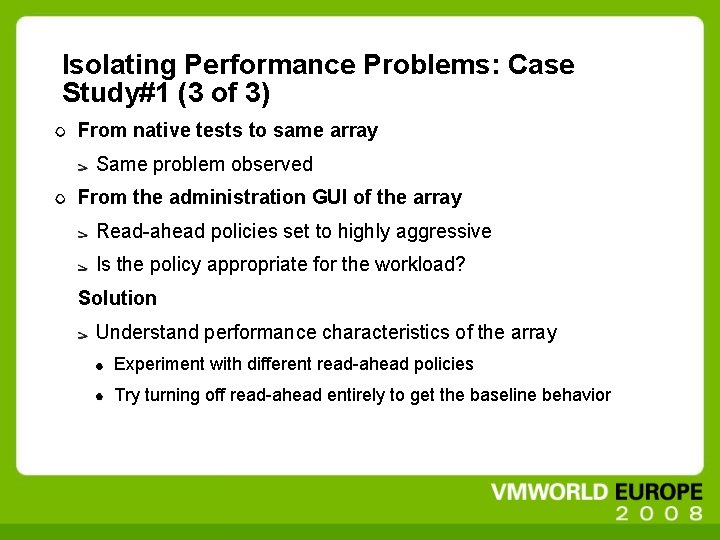 Isolating Performance Problems: Case Study#1 (3 of 3)

From native tests to same array

Same problem observed

From the administration GUI of the array

Read-ahead policies set to highly aggressive

Is the policy appropriate for the workload?

Solution

Understand performance characteristics of the array

Experiment with different read-ahead policies

Try turning off read-ahead entirely to get the baseline behavior

VMWORLD EUROPE 2008